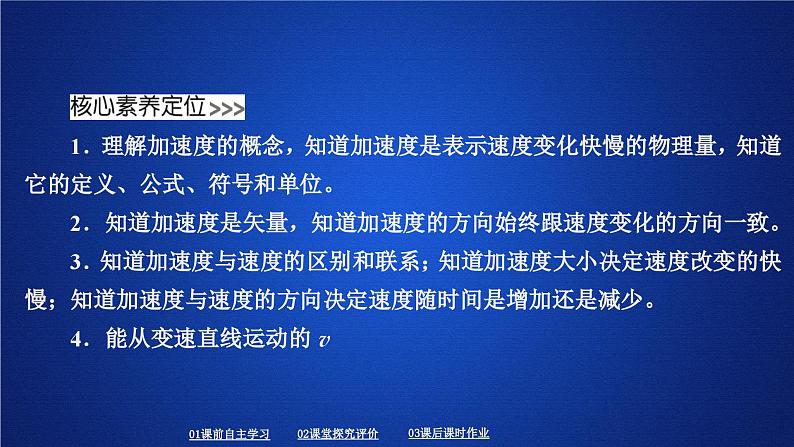 核心素养定位>>>

1．理解加速度的概念，知道加速度是表示速度变化快慢的物理量，知道它的定义、公式、符号和单位。

2．知道加速度是矢量，知道加速度的方向始终跟速度变化的方向一致。

3．知道加速度与速度的区别和联系；知道加速度大小决定速度改变的快慢；知道加速度与速度的方向决定速度随时间是增加还是减少。

4．能从变速直线运动的 $v$

01课前自主学习　02课堂探究评价　03课后课时作业